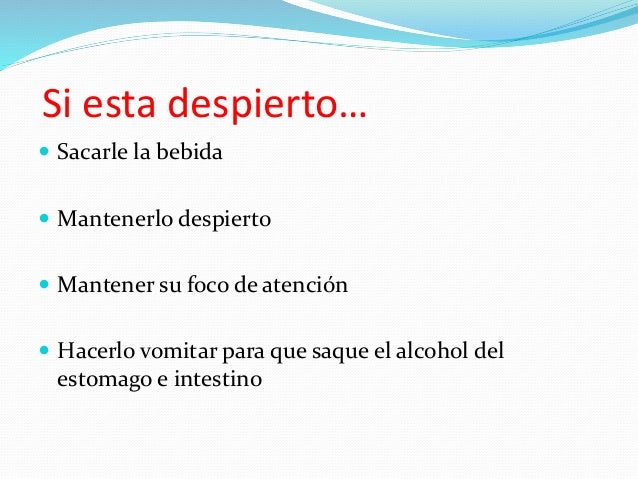 Si esta despierto…

- Sacarle la bebida

- Mantenerlo despierto

- Mantener su foco de atención

- Hacerlo vomitar para que saque el alcohol del estomago e intestino